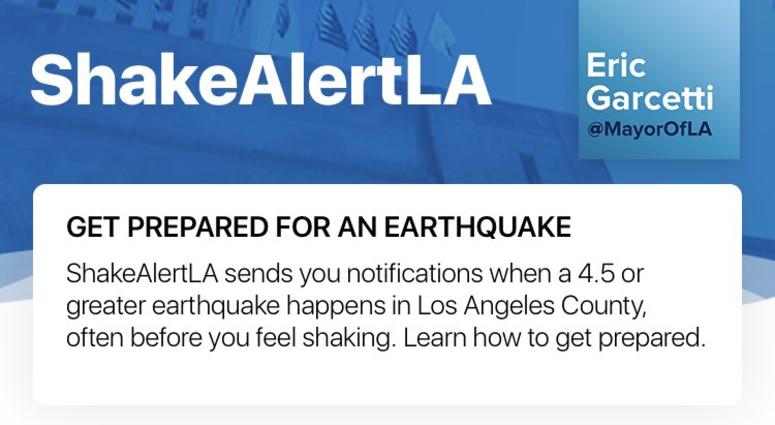 ShakeAlertLA

Eric Garcetti
@MayorOfLA

GET PREPARED FOR AN EARTHQUAKE

ShakeAlertLA sends you notifications when a 4.5 or greater earthquake happens in Los Angeles County, often before you feel shaking. Learn how to get prepared.